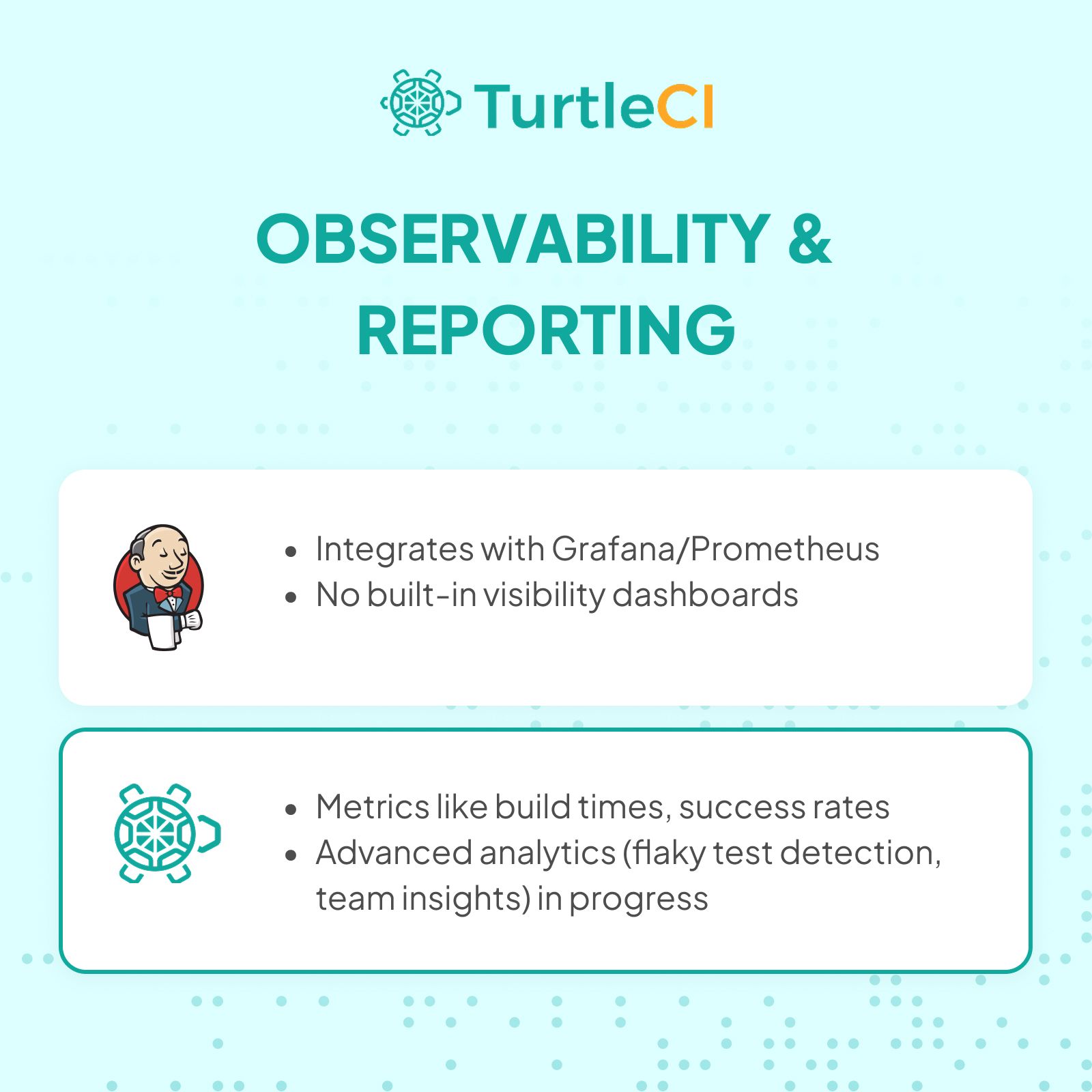 TurtleCI

OBSERVABILITY & REPORTING

- Integrates with Grafana/Prometheus
- No built-in visibility dashboards

- Metrics like build times, success rates
- Advanced analytics (flaky test detection, team insights) in progress